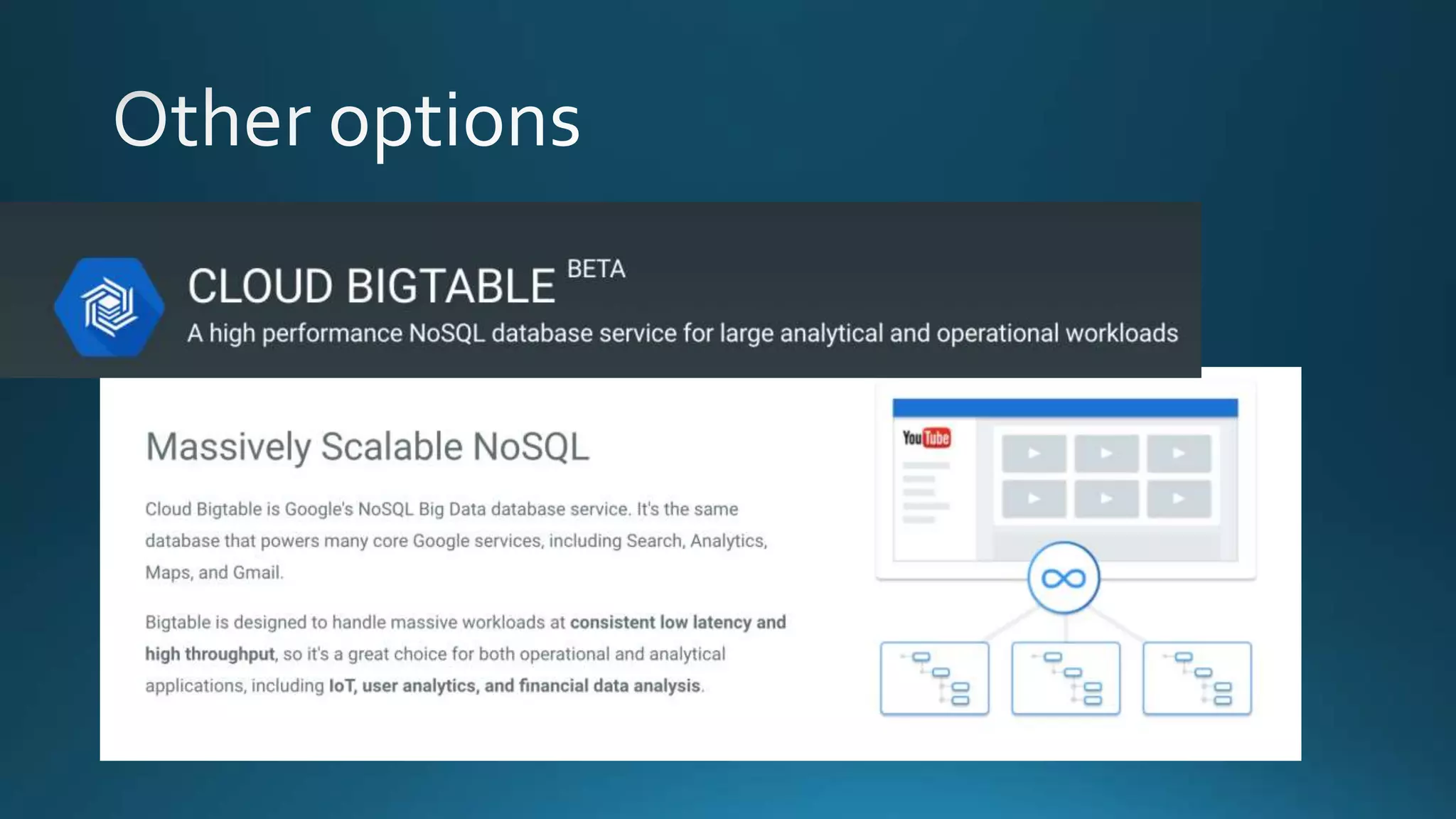 Other options

CLOUD BIGTABLE BETA

A high performance NoSQL database service for large analytical and operational workloads

Massively Scalable NoSQL

Cloud Bigtable is Google's NoSQL Big Data database service. It's the same database that powers many core Google services, including Search, Analytics, Maps, and Gmail.

Bigtable is designed to handle massive workloads at consistent low latency and high throughput, so it's a great choice for both operational and analytical applications, including IoT, user analytics, and financial data analysis.

YouTube